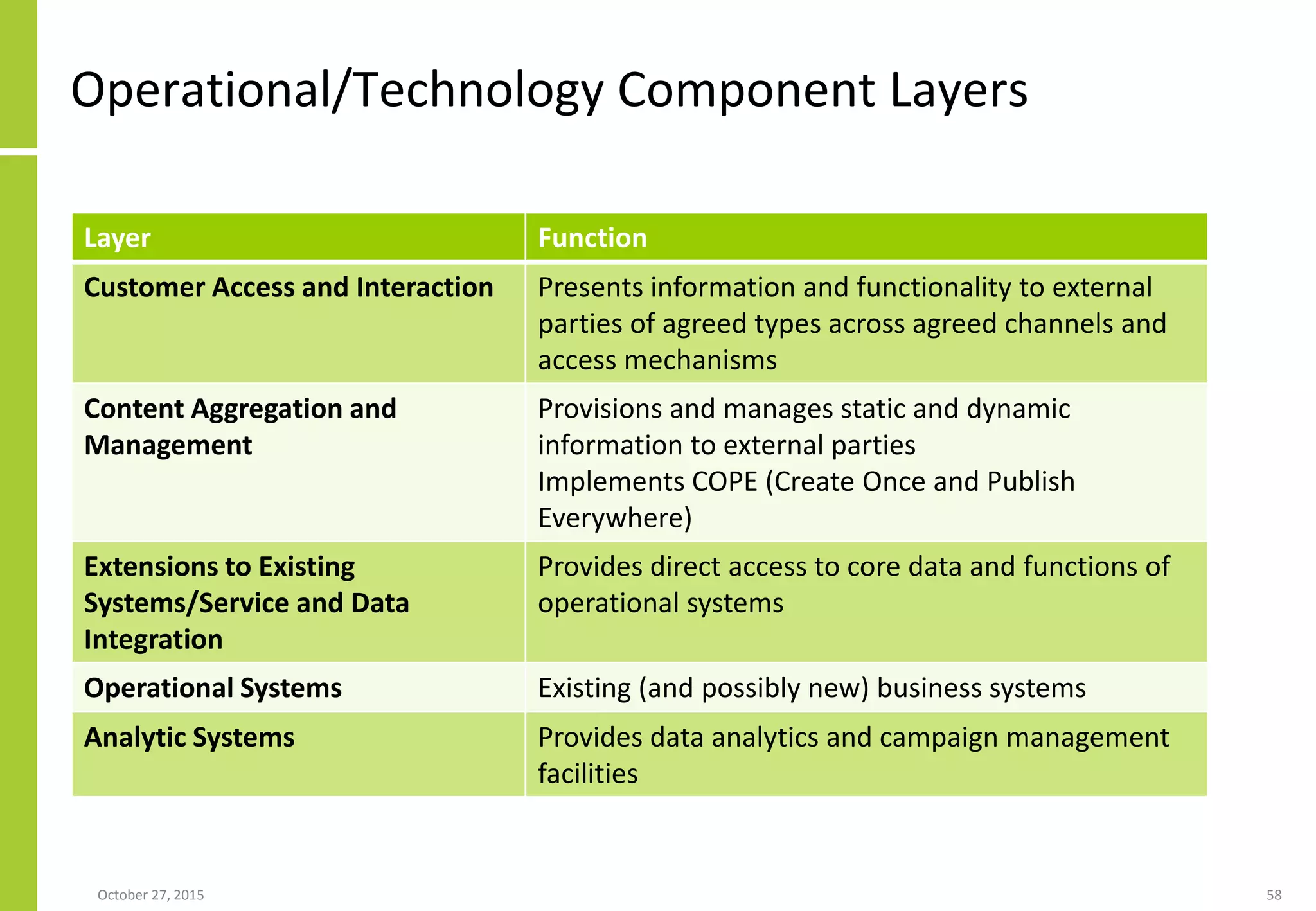 Operational/Technology Component Layers

| Layer | Function |
|---|---|
| Customer Access and Interaction | Presents information and functionality to external parties of agreed types across agreed channels and access mechanisms |
| Content Aggregation and Management | Provisions and manages static and dynamic information to external parties Implements COPE (Create Once and Publish Everywhere) |
| Extensions to Existing Systems/Service and Data Integration | Provides direct access to core data and functions of operational systems |
| Operational Systems | Existing (and possibly new) business systems |
| Analytic Systems | Provides data analytics and campaign management facilities |

October 27, 2015

58